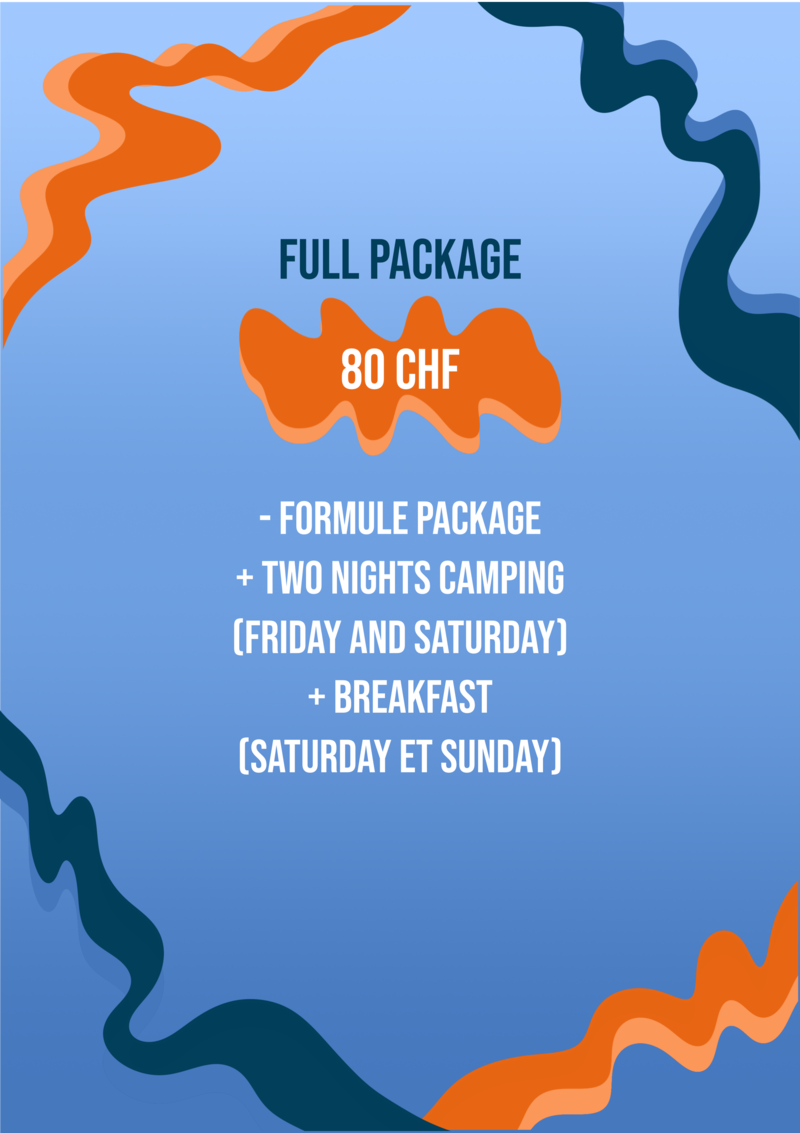 FULL PACKAGE

80 CHF

- FORMULE PACKAGE
+ TWO NIGHTS CAMPING
(FRIDAY AND SATURDAY)
+ BREAKFAST
(SATURDAY ET SUNDAY)